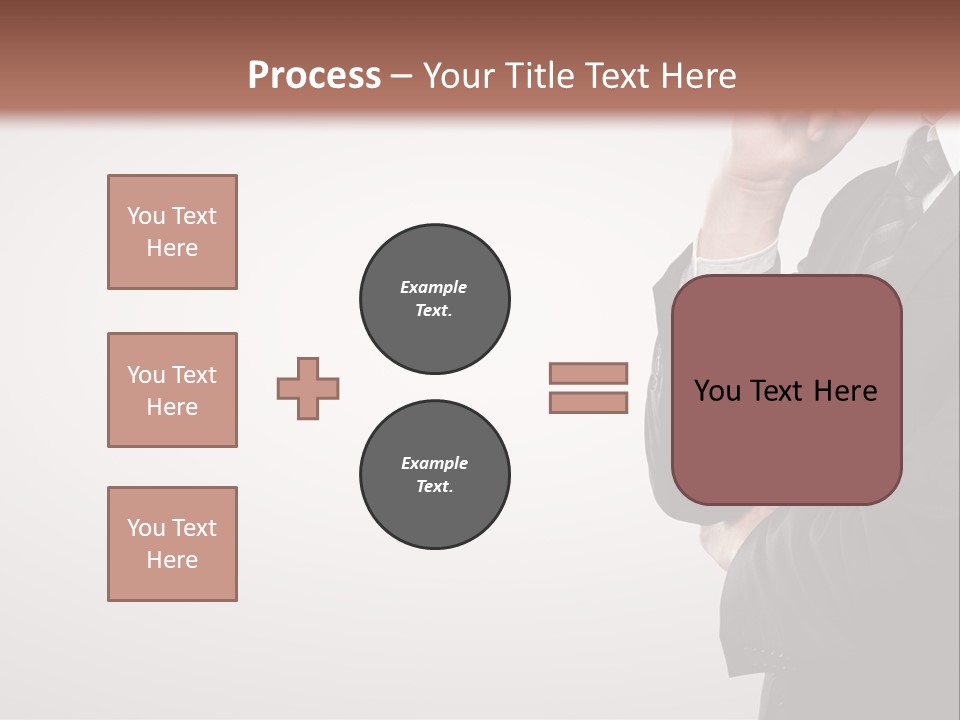 Process – Your Title Text Here

You Text Here

You Text Here

You Text Here

Example Text.

Example Text.

You Text Here